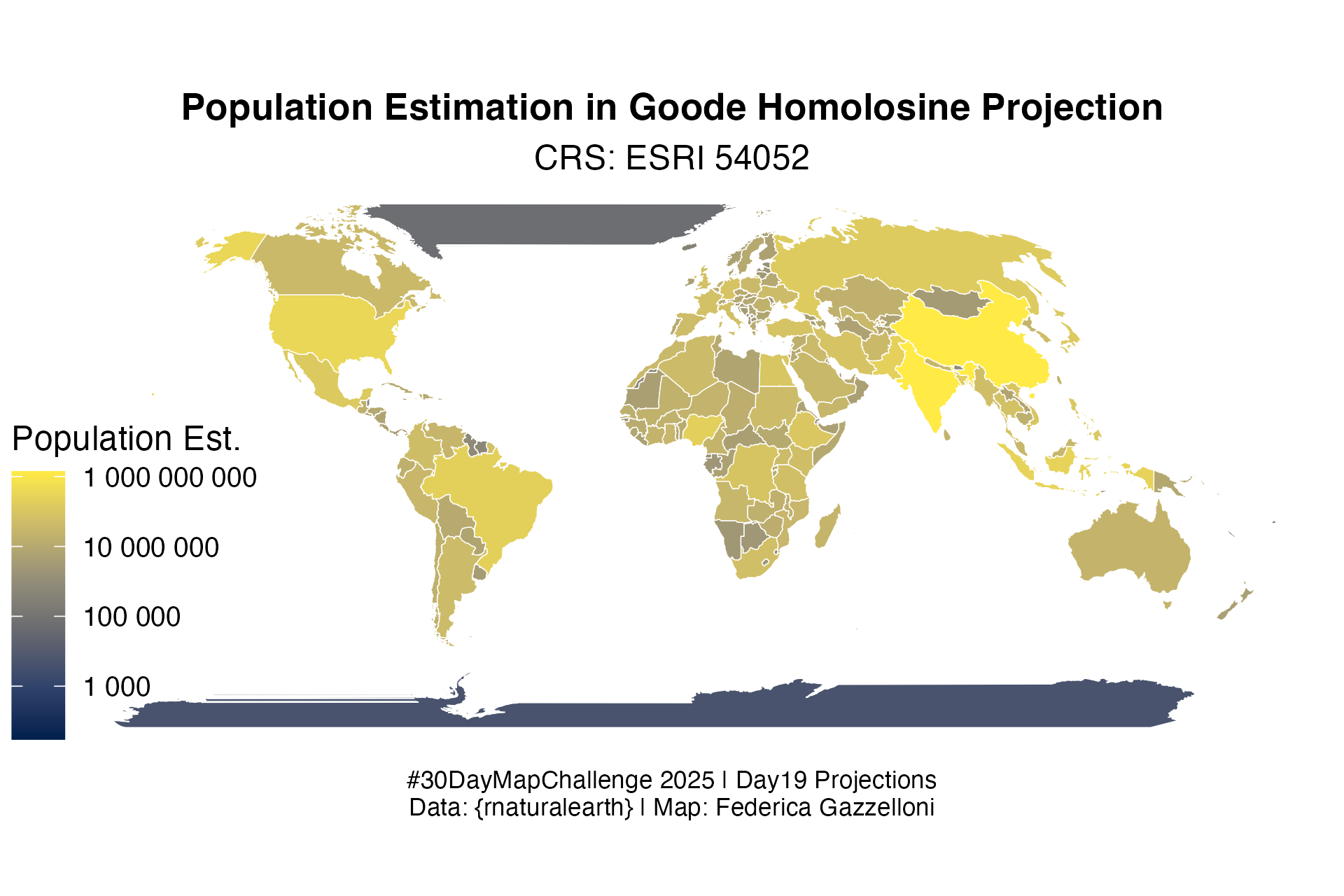 Population Estimation in Goode Homolosine Projection
CRS: ESRI 54052

Population Est.
1 000 000 000
10 000 000
100 000
1 000

#30DayMapChallenge 2025 | Day19 Projections
Data: {rnaturalearth} | Map: Federica Gazzelloni